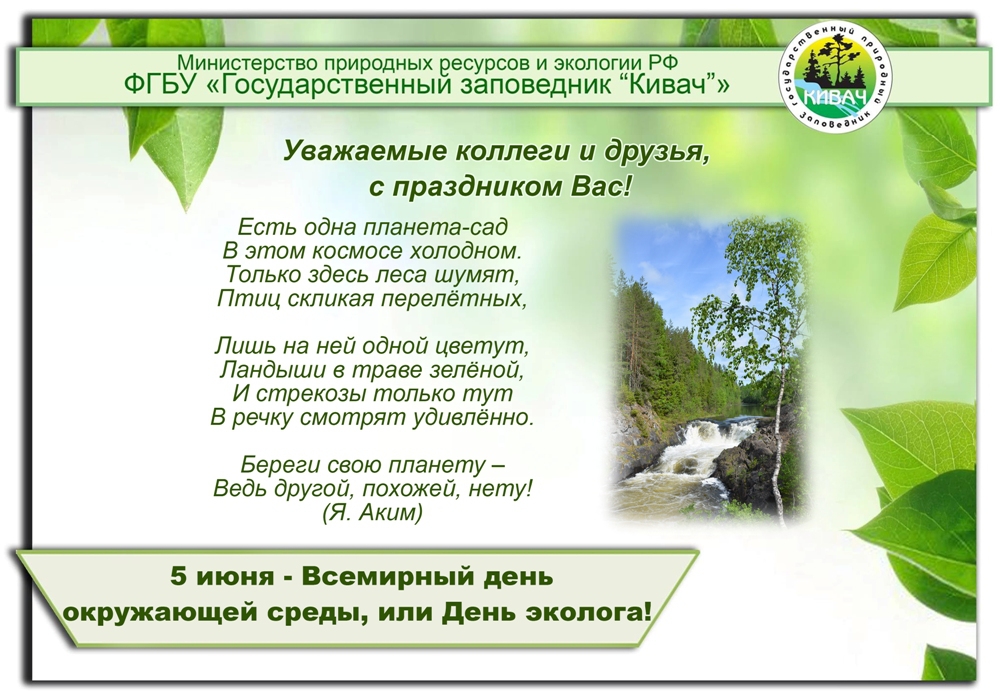 Министерство природных ресурсов и экологии РФ
ФГБУ «Государственный заповедник “Кивач”»

Государственный природный заповедник
КИВАЧ

Уважаемые коллеги и друзья, с праздником Вас!

Есть одна планета-сад
В этом космосе холодном.
Только здесь леса шумят,
Птиц скликая перелётных,

Лишь на ней одной цветут,
Ландыши в траве зелёной,
И стрекозы только тут
В речку смотрят удивлённо.

Береги свою планету –
Ведь другой, похожей, нету!
(Я. Аким)

5 июня - Всемирный день окружающей среды, или День эколога!